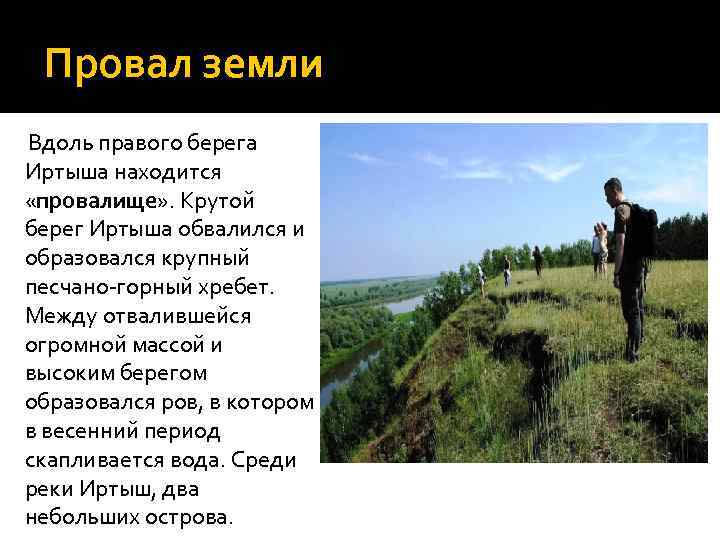 Провал земли

Вдоль правого берега Иртыша находится «провалище». Крутой берег Иртыша обвалился и образовался крупный песчано-горный хребет. Между отвалившейся огромной массой и высоким берегом образовался ров, в котором в весенний период скапливается вода. Среди реки Иртыш, два небольших острова.